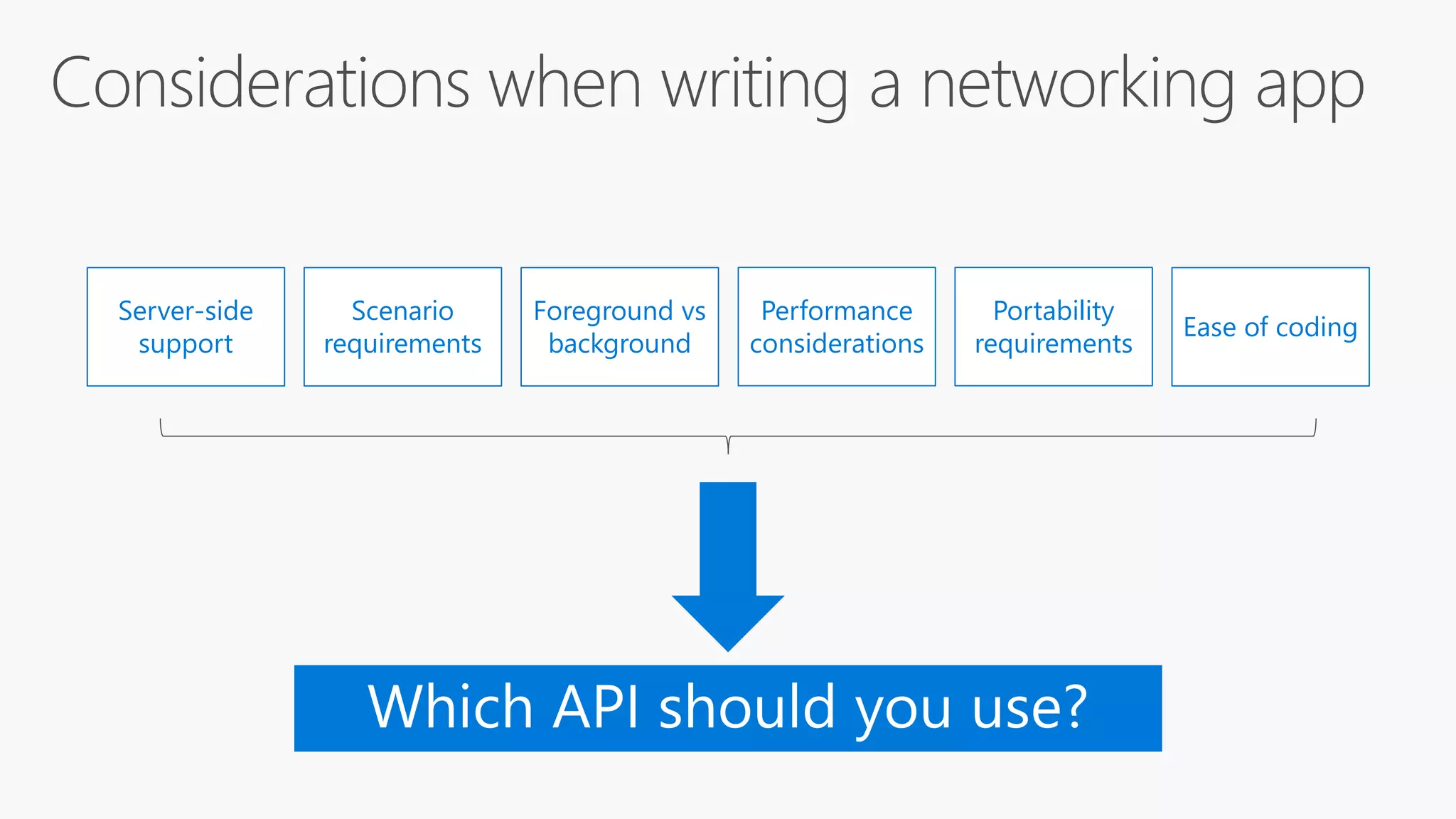 Considerations when writing a networking app

Server-side support

Scenario requirements

Foreground vs background

Performance considerations

Portability requirements

Ease of coding

Which API should you use?